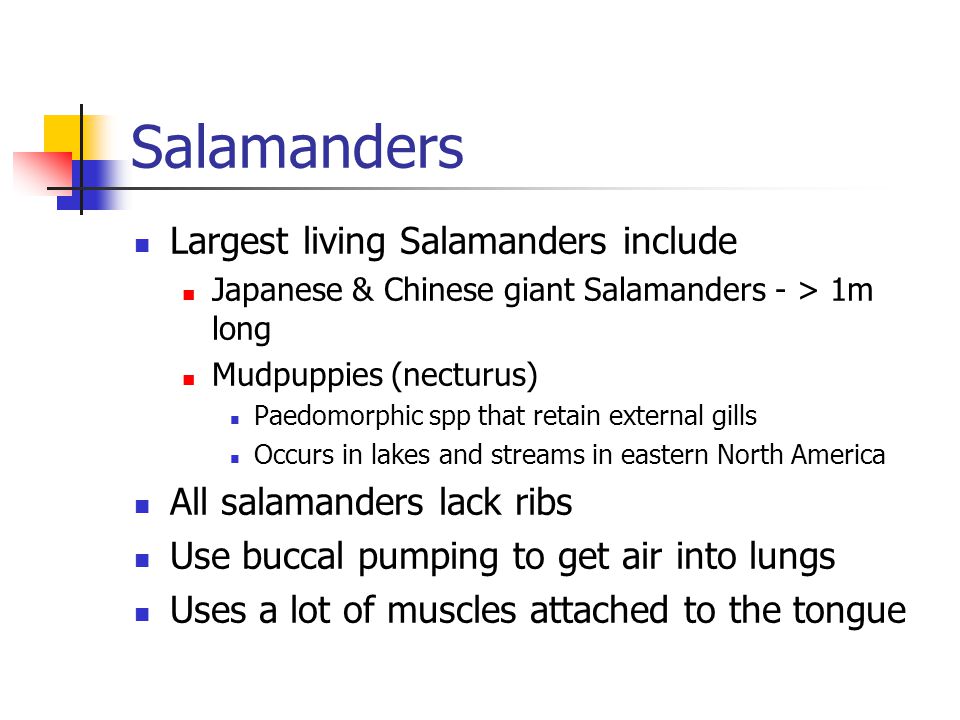 Salamanders

- Largest living Salamanders include
  - Japanese & Chinese giant Salamanders - > 1m long
  - Mudpuppies (necturus)
    - Paedomorphic spp that retain external gills
    - Occurs in lakes and streams in eastern North America
- All salamanders lack ribs
- Use buccal pumping to get air into lungs
- Uses a lot of muscles attached to the tongue